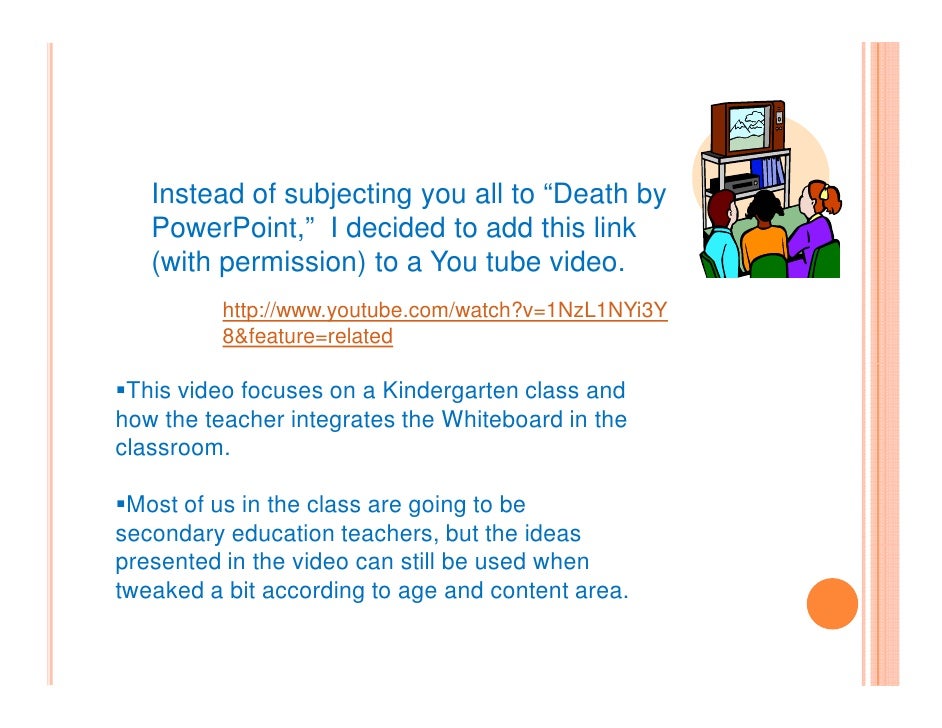 Instead of subjecting you all to “Death by PowerPoint,” I decided to add this link (with permission) to a You tube video.

http://www.youtube.com/watch?v=1NzL1NYi3Y8&feature=related

▪This video focuses on a Kindergarten class and how the teacher integrates the Whiteboard in the classroom.

▪Most of us in the class are going to be secondary education teachers, but the ideas presented in the video can still be used when tweaked a bit according to age and content area.